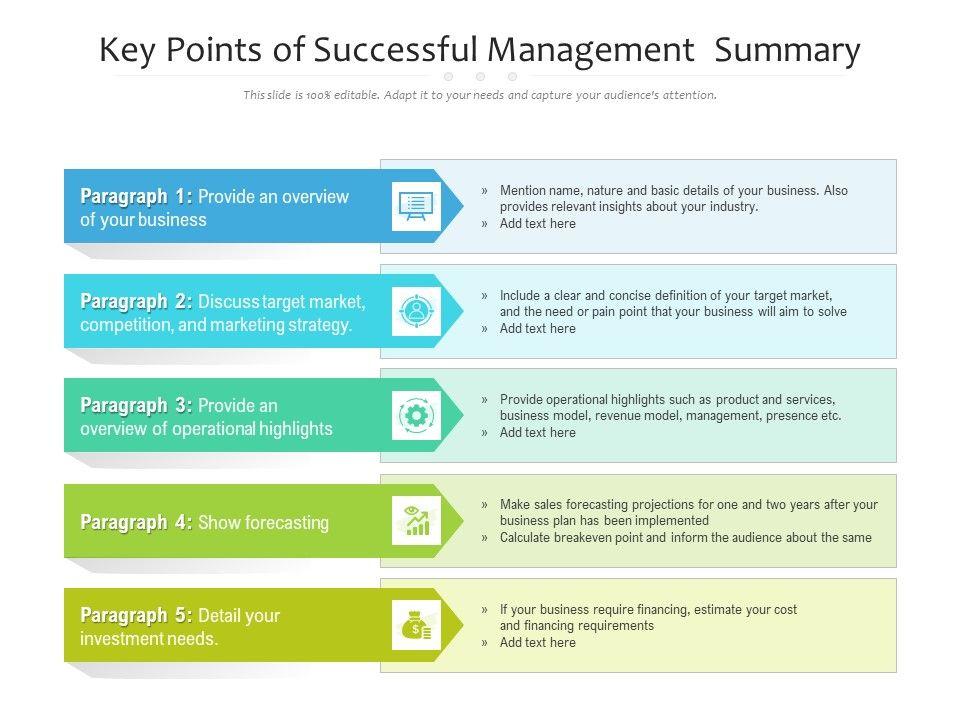 Key Points of Successful Management  Summary

This slide is 100% editable. Adapt it to your needs and capture your audience's attention.

Paragraph 1: Provide an overview of your business

» Mention name, nature and basic details of your business. Also provides relevant insights about your industry.
» Add text here

Paragraph 2: Discuss target market, competition, and marketing strategy.

» Include a clear and concise definition of your target market, and the need or pain point that your business will aim to solve
» Add text here

Paragraph 3: Provide an overview of operational highlights

» Provide operational highlights such as product and services, business model, revenue model, management, presence etc.
» Add text here

Paragraph 4: Show forecasting

» Make sales forecasting projections for one and two years after your business plan has been implemented
» Calculate breakeven point and inform the audience about the same

Paragraph 5: Detail your investment needs.

» If your business require financing, estimate your cost and financing requirements
» Add text here